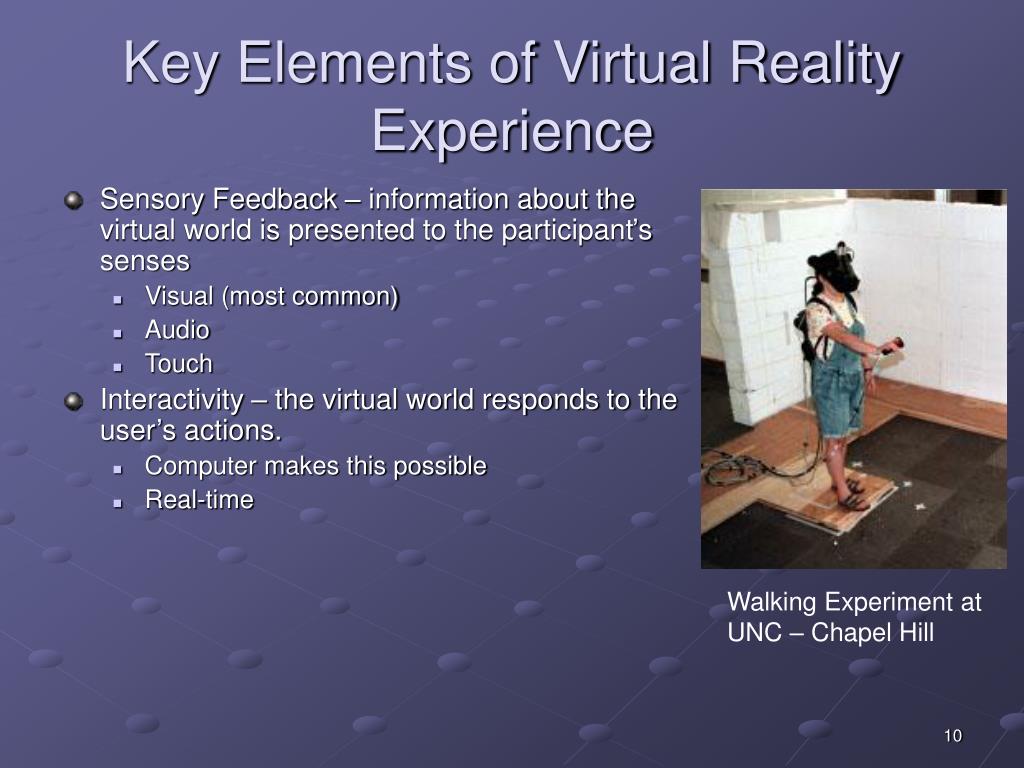 Key Elements of Virtual Reality Experience

Sensory Feedback – information about the virtual world is presented to the participant’s senses

Visual (most common)

Audio

Touch

Interactivity – the virtual world responds to the user’s actions.

Computer makes this possible

Real-time

Walking Experiment at UNC – Chapel Hill

10